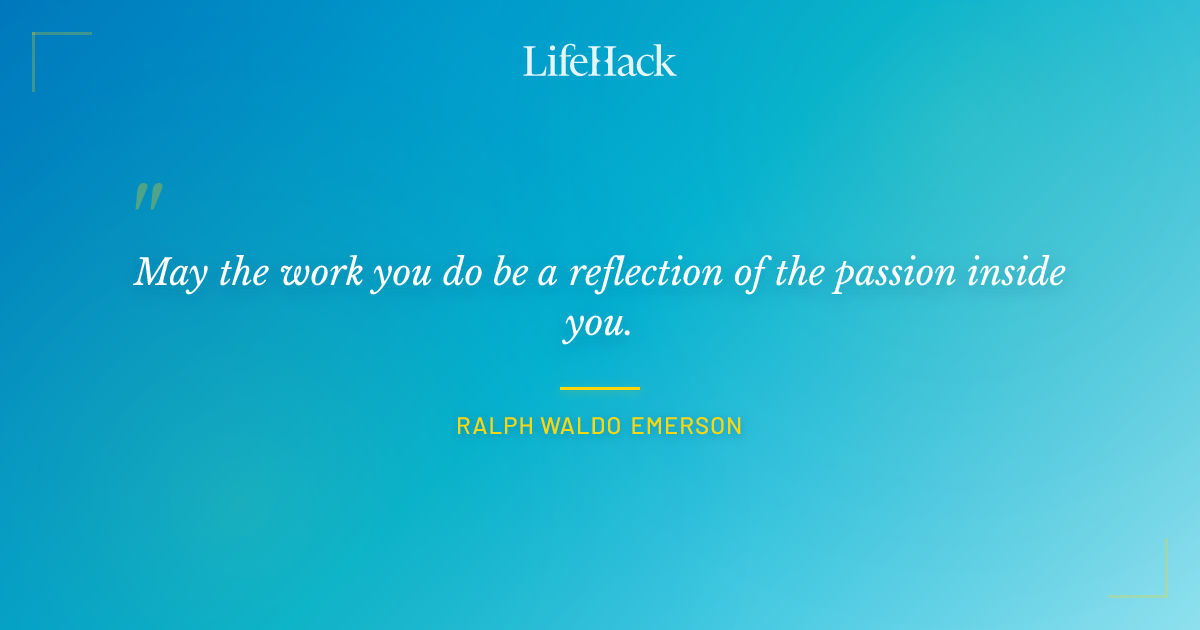 LifeHack

"

May the work you do be a reflection of the passion inside you.

RALPH WALDO EMERSON